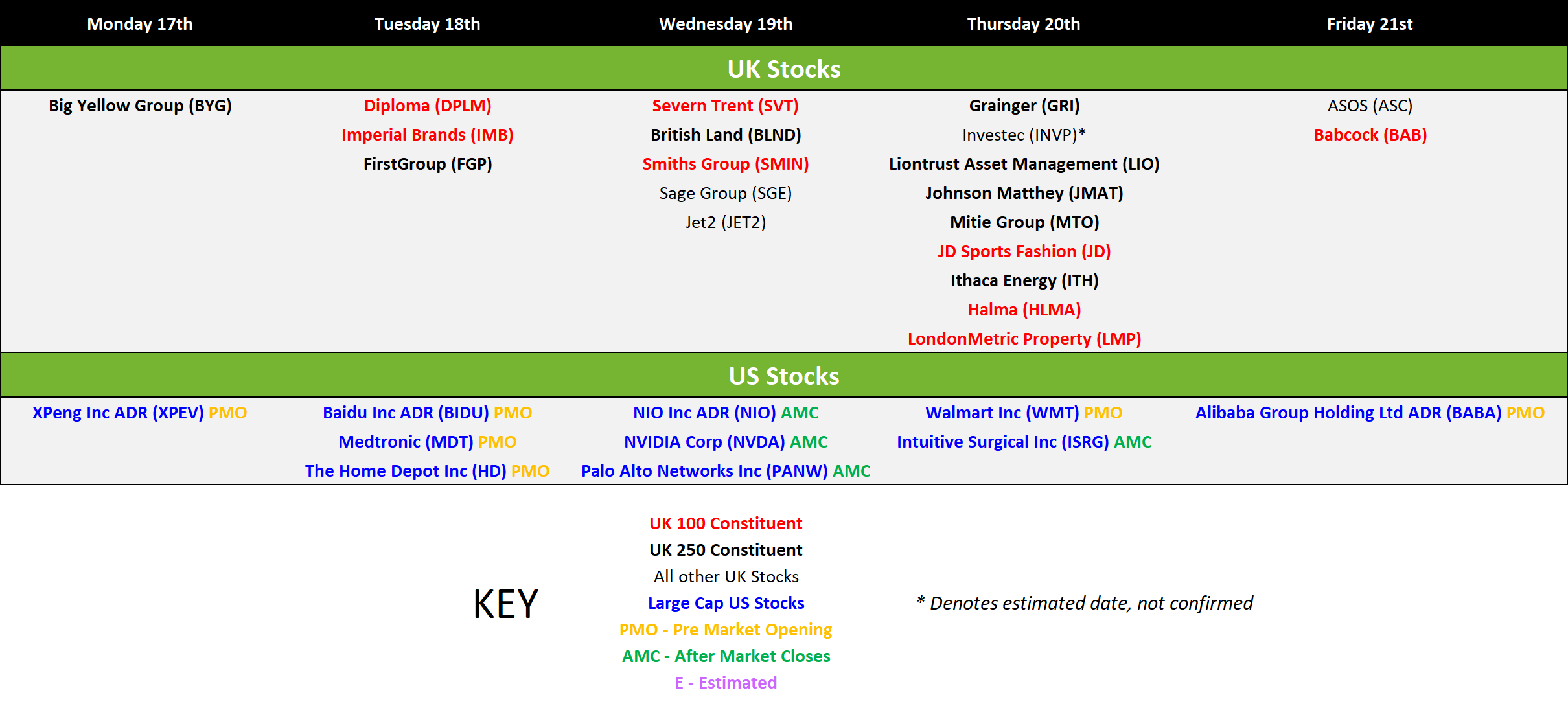 | Monday 17th | Tuesday 18th | Wednesday 19th | Thursday 20th | Friday 21st |
|---|---|---|---|---|
| UK Stocks | | | | |
| Big Yellow Group (BYG) | Diploma (DPLM) | Severn Trent (SVT) | Grainger (GRI) | ASOS (ASC) |
| | Imperial Brands (IMB) | British Land (BLND) | Investec (INVP)* | Babcock (BAB) |
| | FirstGroup (FGP) | Smiths Group (SMIN) | Liontrust Asset Management (LIO) | |
| | | Sage Group (SGE) | Johnson Matthey (JMAT) | |
| | | Jet2 (JET2) | Mitie Group (MTO) | |
| | | | JD Sports Fashion (JD) | |
| | | | Ithaca Energy (ITH) | |
| | | | Halma (HLMA) | |
| | | | LondonMetric Property (LMP) | |
| US Stocks | | | | |
| XPeng Inc ADR (XPEV) PMO | Baidu Inc ADR (BIDU) PMO | NIO Inc ADR (NIO) AMC | Walmart Inc (WMT) PMO | Alibaba Group Holding Ltd ADR (BABA) PMO |
| | Medtronic (MDT) PMO | NVIDIA Corp (NVDA) AMC | Intuitive Surgical Inc (ISRG) AMC | |
| | The Home Depot Inc (HD) PMO | Palo Alto Networks Inc (PANW) AMC | | |

KEY

UK 100 Constituent
UK 250 Constituent
All other UK Stocks
Large Cap US Stocks
PMO - Pre Market Opening
AMC - After Market Closes
E - Estimated

* Denotes estimated date, not confirmed